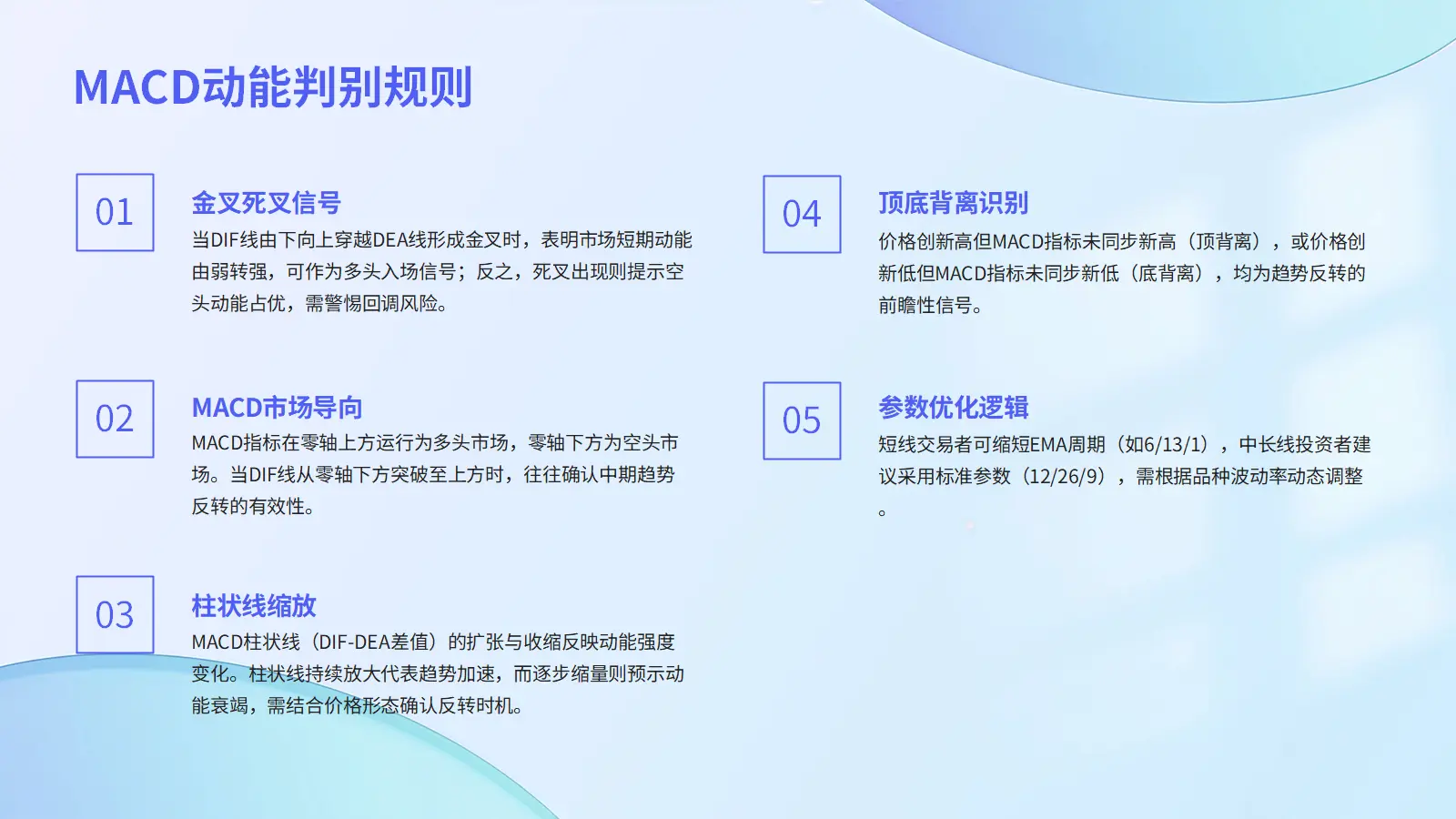 MACD动能判别规则

01

金叉死叉信号

当DIF线由下向上穿越DEA线形成金叉时，表明市场短期动能由弱转强，可作为多头入场信号；反之，死叉出现则提示空头动能占优，需警惕回调风险。

02

MACD市场导向

MACD指标在零轴上方运行为多头市场，零轴下方为空头市场。当DIF线从零轴下方突破至上方时，往往确认中期趋势反转的有效性。

03

柱状线缩放

MACD柱状线（DIF-DEA差值）的扩张与收缩反映动能强度变化。柱状线持续放大代表趋势加速，而逐步缩量则预示动能衰竭，需结合价格形态确认反转时机。

04

顶底背离识别

价格创新高但MACD指标未同步新高（顶背离），或价格创新低但MACD指标未同步新低（底背离），均为趋势反转的前瞻性信号。

05

参数优化逻辑

短线交易者可缩短EMA周期（如6/13/1），中长线投资者建议采用标准参数（12/26/9），需根据品种波动率动态调整。